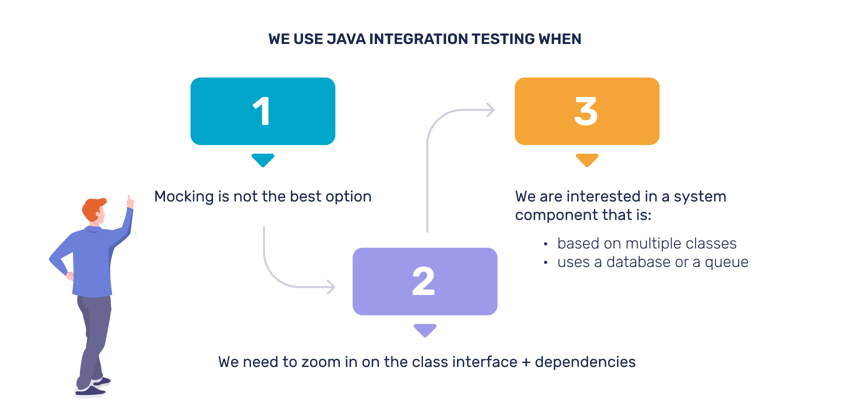 WE USE JAVA INTEGRATION TESTING WHEN

1

Mocking is not the best option

2

We need to zoom in on the class interface + dependencies

3

We are interested in a system component that is:

• based on multiple classes
• uses a database or a queue